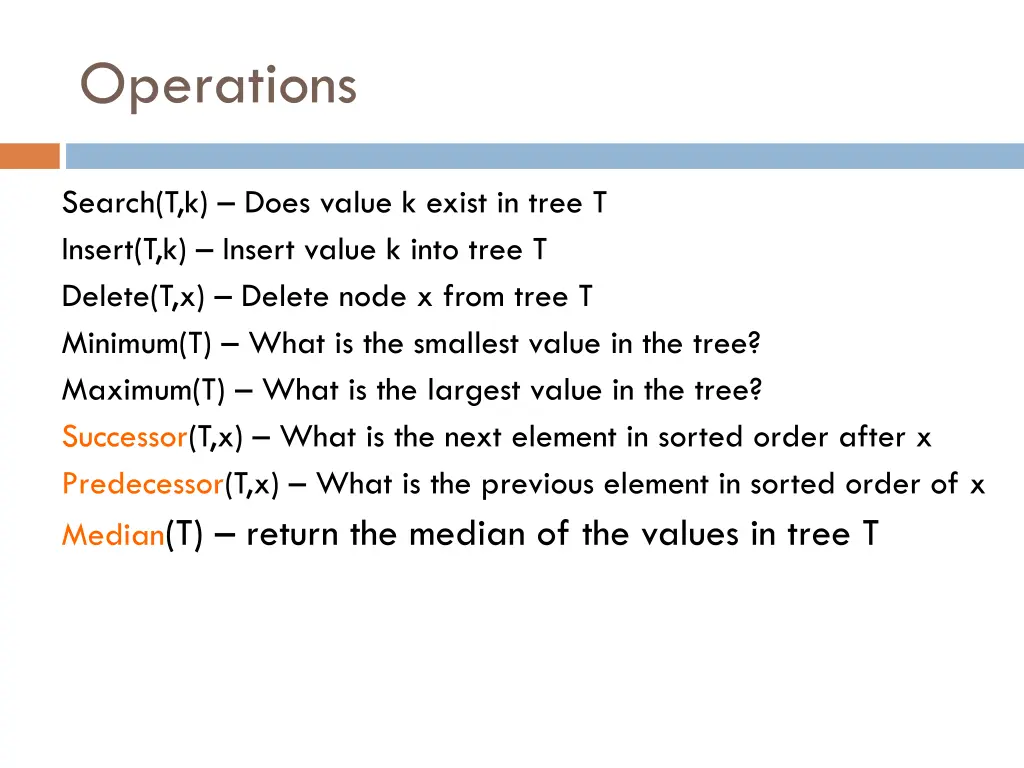 Operations

Search(T,k) – Does value k exist in tree T
Insert(T,k) – Insert value k into tree T
Delete(T,x) – Delete node x from tree T
Minimum(T) – What is the smallest value in the tree?
Maximum(T) – What is the largest value in the tree?
Successor(T,x) – What is the next element in sorted order after x
Predecessor(T,x) – What is the previous element in sorted order of x
Median(T) – return the median of the values in tree T